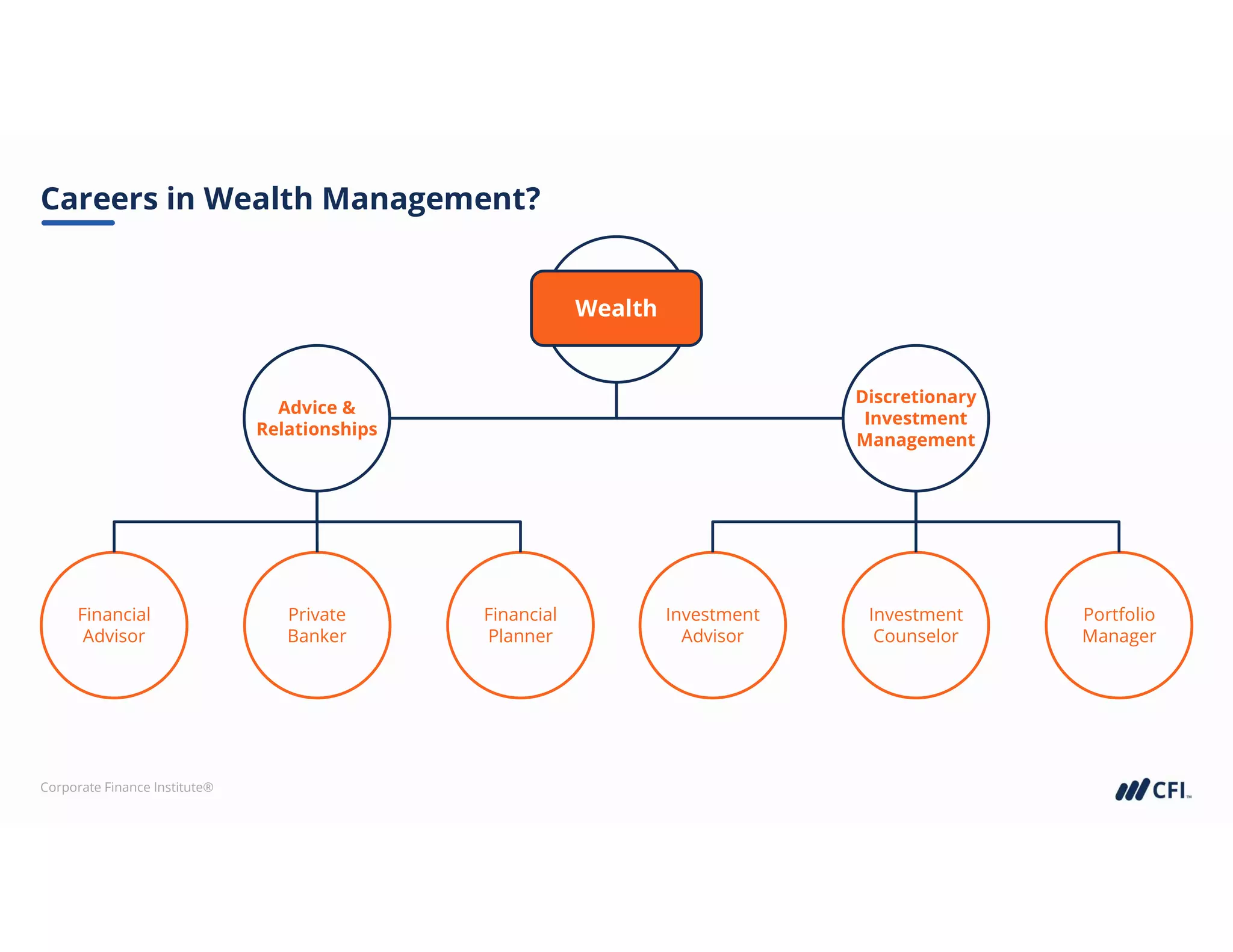 Careers in Wealth Management?

Wealth

Advice & Relationships

Discretionary Investment Management

Financial Advisor

Private Banker

Financial Planner

Investment Advisor

Investment Counselor

Portfolio Manager

Corporate Finance Institute®

CFI™